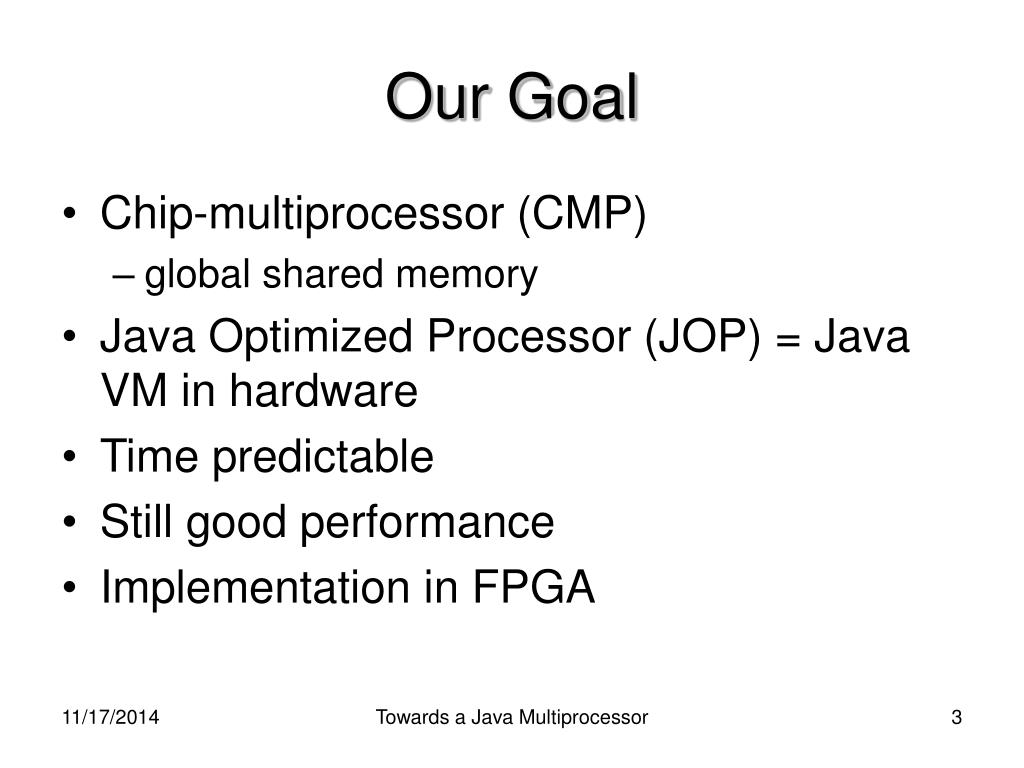 Our Goal

• Chip-multiprocessor (CMP)
– global shared memory
• Java Optimized Processor (JOP) = Java VM in hardware
• Time predictable
• Still good performance
• Implementation in FPGA

11/17/2014
Towards a Java Multiprocessor
3